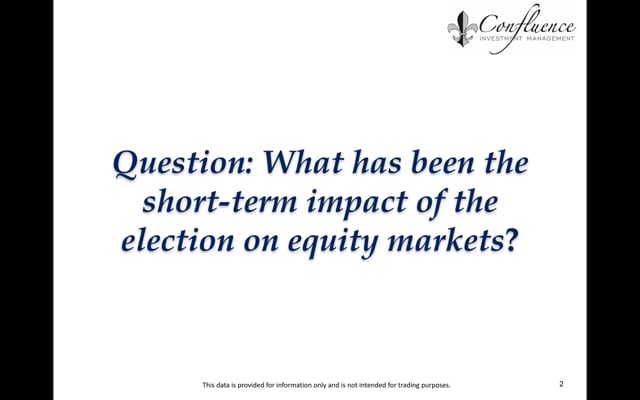 Confluence
INVESTMENT MANAGEMENT

Question: What has been the short-term impact of the election on equity markets?

This data is provided for information only and is not intended for trading purposes.

2